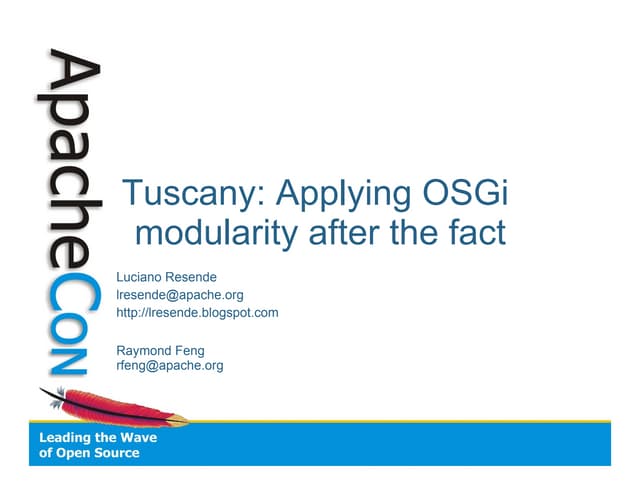 ApacheCon

Tuscany: Applying OSGi modularity after the fact

Luciano Resende
lresende@apache.org
http://lresende.blogspot.com

Raymond Feng
rfeng@apache.org

Leading the Wave of Open Source